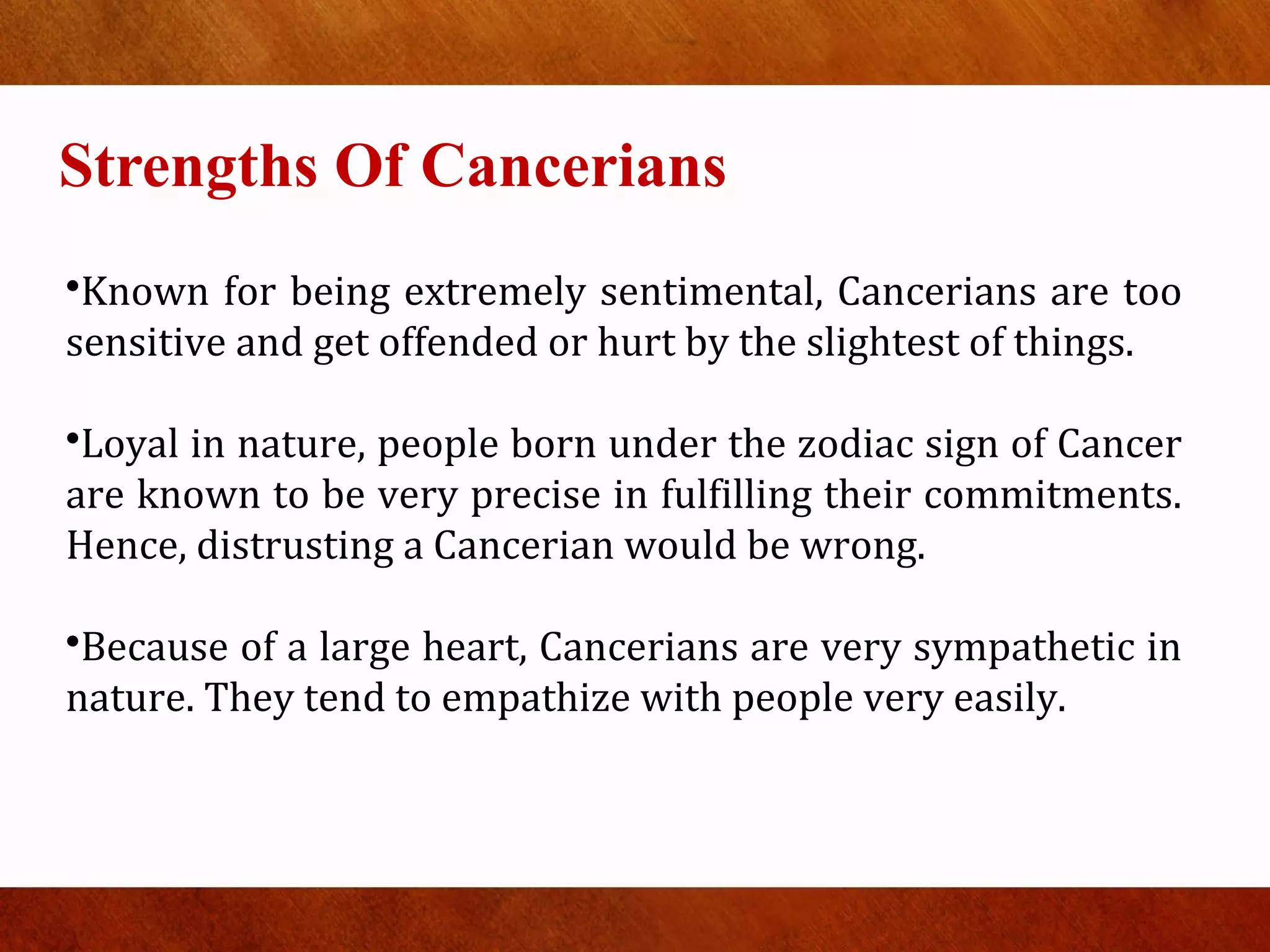 Strengths Of Cancerians

•Known for being extremely sentimental, Cancerians are too sensitive and get offended or hurt by the slightest of things.

•Loyal in nature, people born under the zodiac sign of Cancer are known to be very precise in fulfilling their commitments. Hence, distrusting a Cancerian would be wrong.

•Because of a large heart, Cancerians are very sympathetic in nature. They tend to empathize with people very easily.